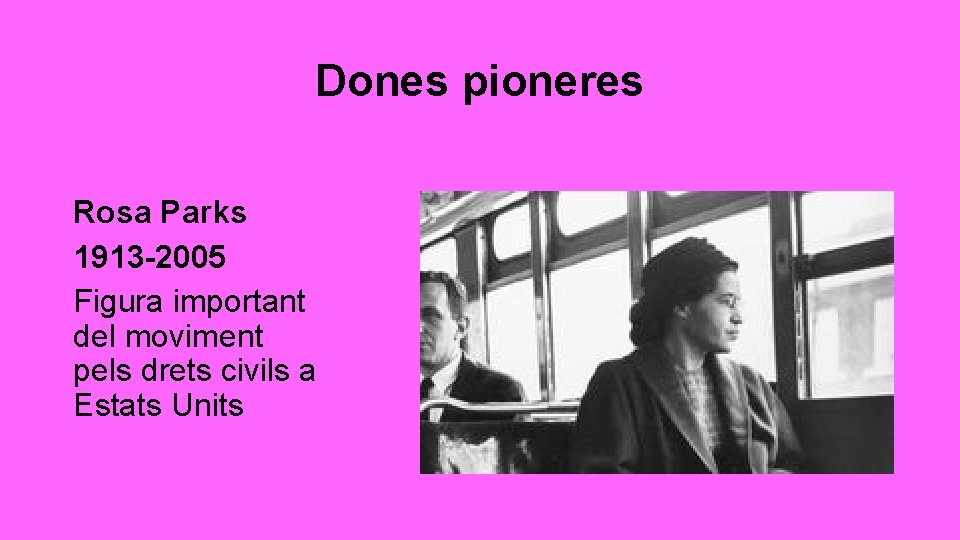 Dones pioneres

Rosa Parks

1913-2005

Figura important del moviment pels drets civils a Estats Units